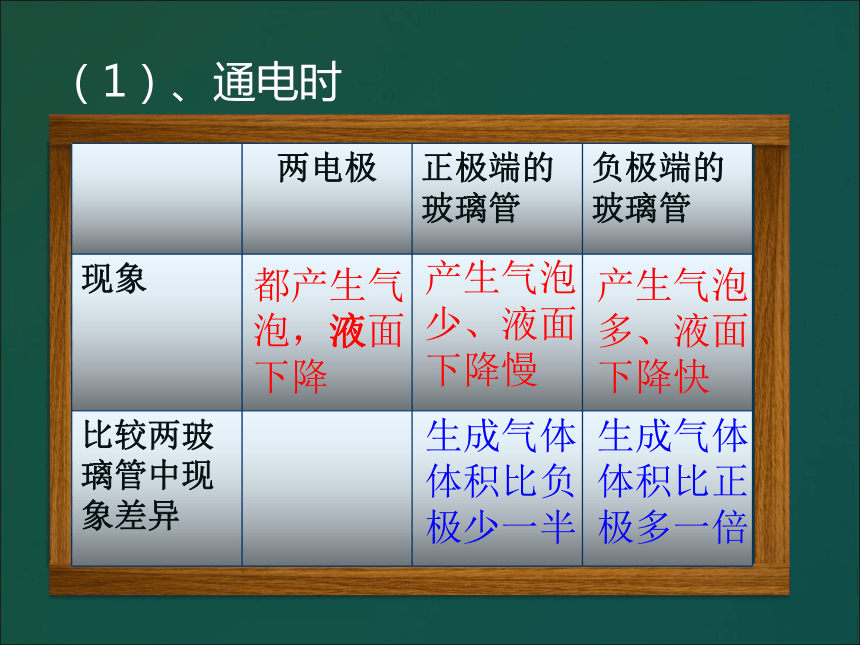 （1）、通电时

|  | 两电极 | 正极端的玻璃管 | 负极端的玻璃管 |
|---|---|---|---|
| 现象 | 都产生气泡，液面下降 | 产生气泡少、液面下降慢 | 产生气泡多、液面下降快 |
| 比较两玻璃管中现象差异 |  | 生成气体体积比负极少一半 | 生成气体体积比正极多一倍 |